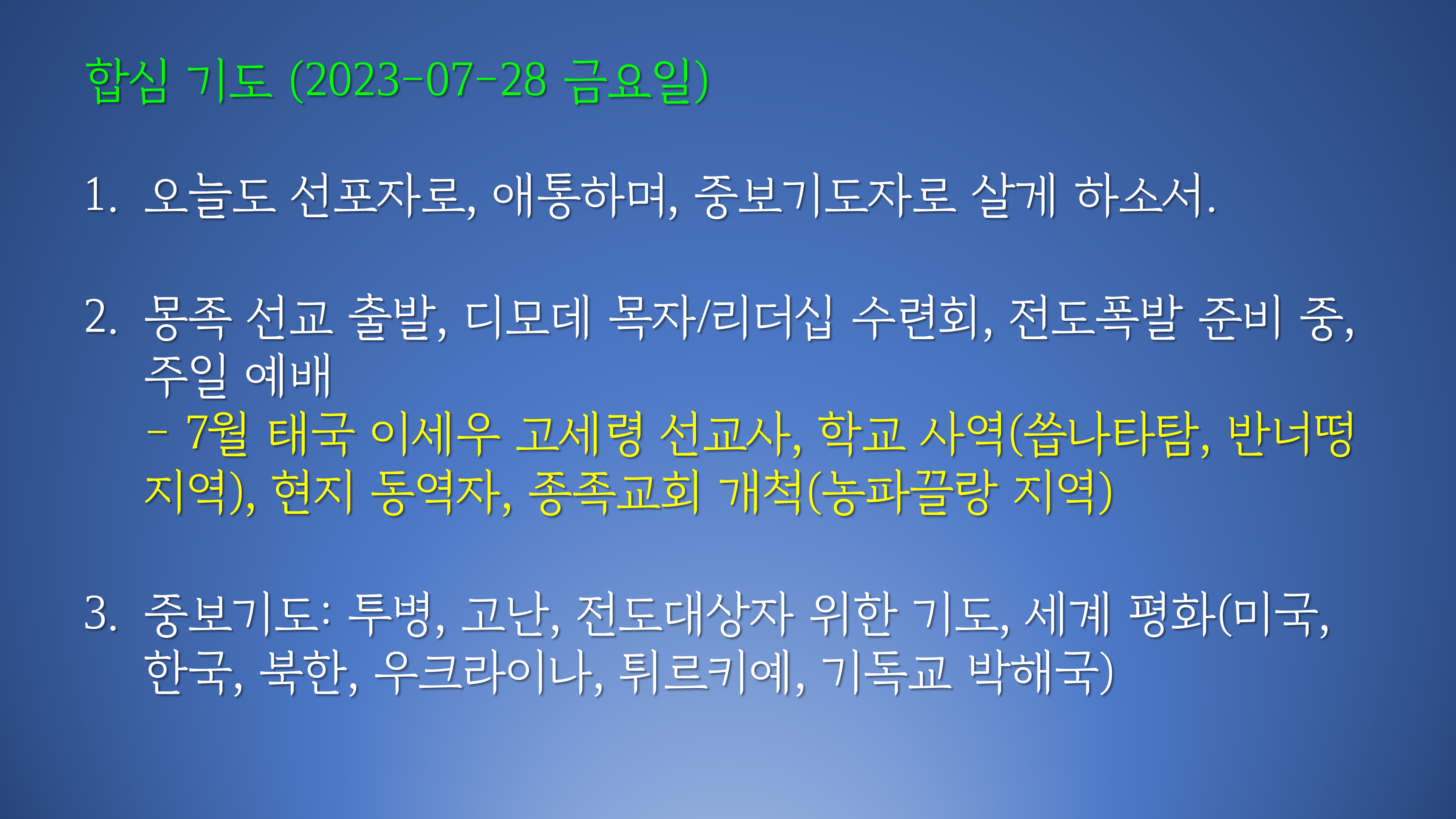 합심 기도 (2023-07-28 금요일)

1. 오늘도 선포자로, 애통하며, 중보기도자로 살게 하소서.

2. 몽족 선교 출발, 디모데 목자/리더십 수련회, 전도폭발 준비 중, 주일 예배
- 7월 태국 이세우 고세령 선교사, 학교 사역(쏩나타탐, 반너떵 지역), 현지 동역자, 종족교회 개척(농파끌랑 지역)

3. 중보기도: 투병, 고난, 전도대상자 위한 기도, 세계 평화(미국, 한국, 북한, 우크라이나, 튀르키예, 기독교 박해국)